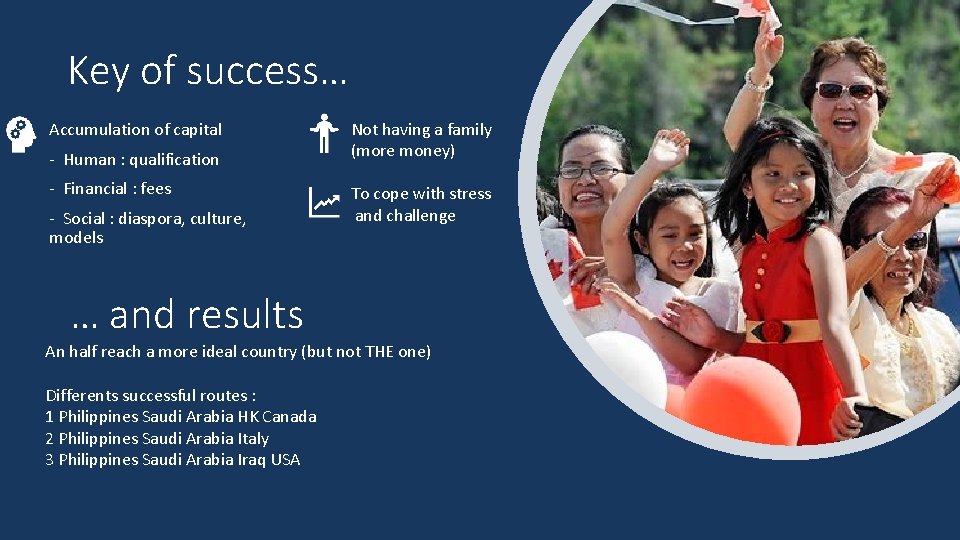 Key of success…

Accumulation of capital

- Human : qualification

- Financial : fees

- Social : diaspora, culture, models

Not having a family (more money)

To cope with stress and challenge

… and results

An half reach a more ideal country (but not THE one)

Differents successful routes :
1 Philippines Saudi Arabia HK Canada
2 Philippines Saudi Arabia Italy
3 Philippines Saudi Arabia Iraq USA